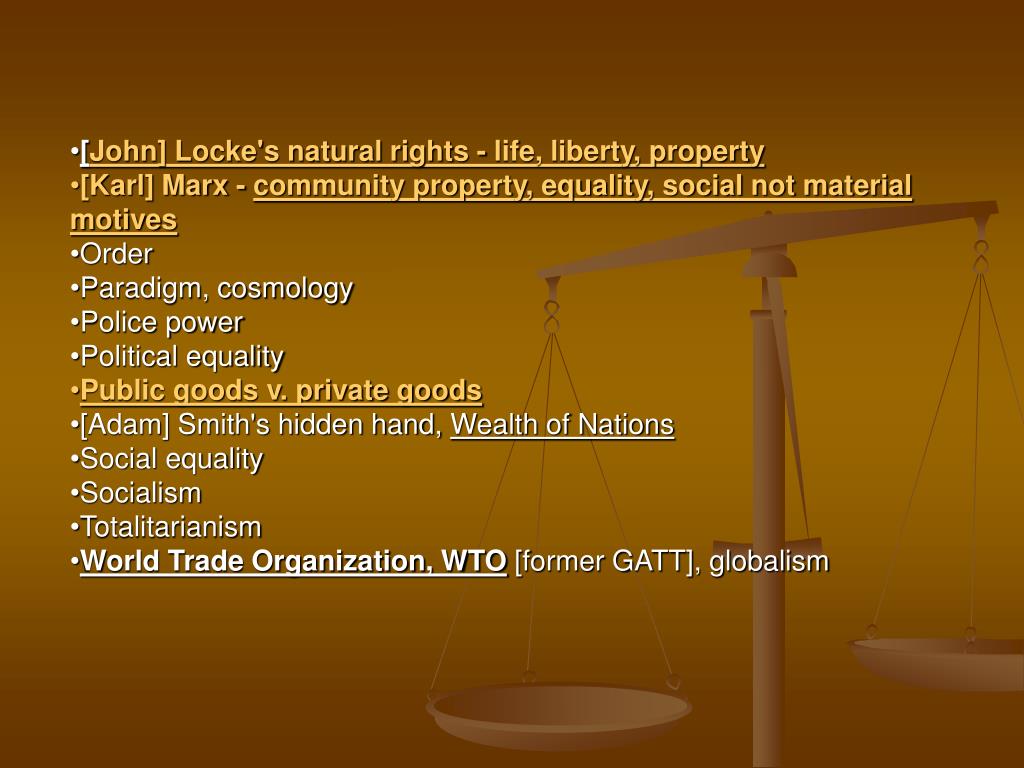 •[John] Locke's natural rights - life, liberty, property
•[Karl] Marx - community property, equality, social not material motives
•Order
•Paradigm, cosmology
•Police power
•Political equality
•Public goods v. private goods
•[Adam] Smith's hidden hand, Wealth of Nations
•Social equality
•Socialism
•Totalitarianism
•World Trade Organization, WTO [former GATT], globalism